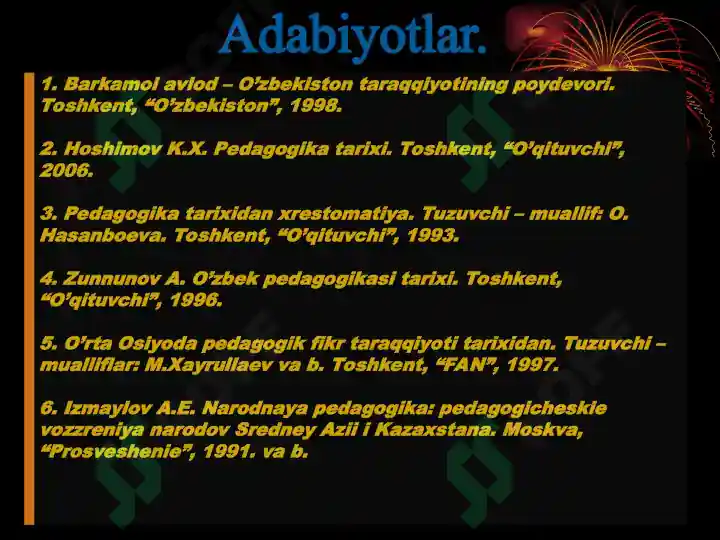 Adabiyotlar.

1. Barkamol avlod – O'zbekiston taraqqiyotining poydevori. Toshkent, "O'zbekiston", 1998.

2. Hoshimov K.X. Pedagogika tarixi. Toshkent, "O'qituvchi", 2006.

3. Pedagogika tarixidan xrestomatiya. Tuzuvchi – muallif: O. Hasanboeva. Toshkent, "O'qituvchi", 1993.

4. Zunnunov A. O'zbek pedagogikasi tarixi. Toshkent, "O'qituvchi", 1996.

5. O'rta Osiyoda pedagogik fikr taraqqiyoti tarixidan. Tuzuvchi – mualliflar: M.Xayrullaev va b. Toshkent, "FAN", 1997.

6. Izmaylov A.E. Narodnaya pedagogika: pedagogicheskie vozzreniya narodov Sredney Azii i Kazaxstana. Moskva, "Prosveshenie", 1991. va b.